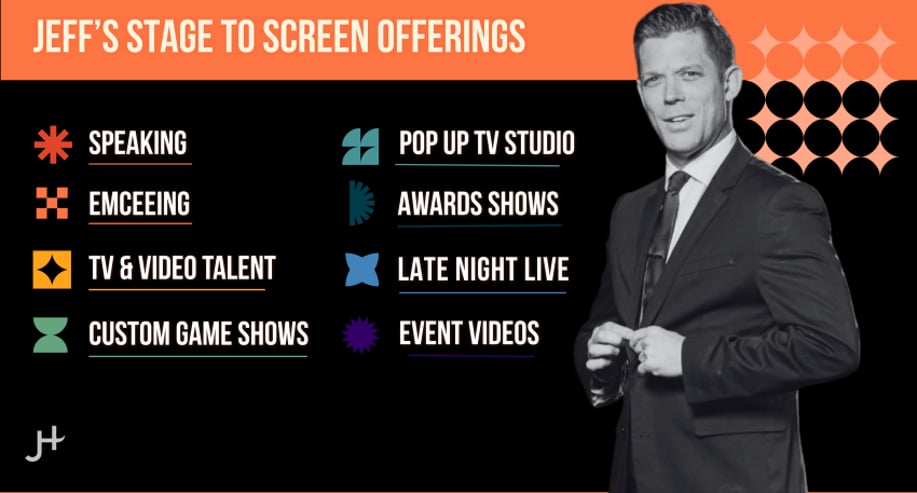 JEFF'S STAGE TO SCREEN OFFERINGS

SPEAKING

EMCEEING

TV & VIDEO TALENT

CUSTOM GAME SHOWS

POP UP TV STUDIO

AWARDS SHOWS

LATE NIGHT LIVE

EVENT VIDEOS

JH